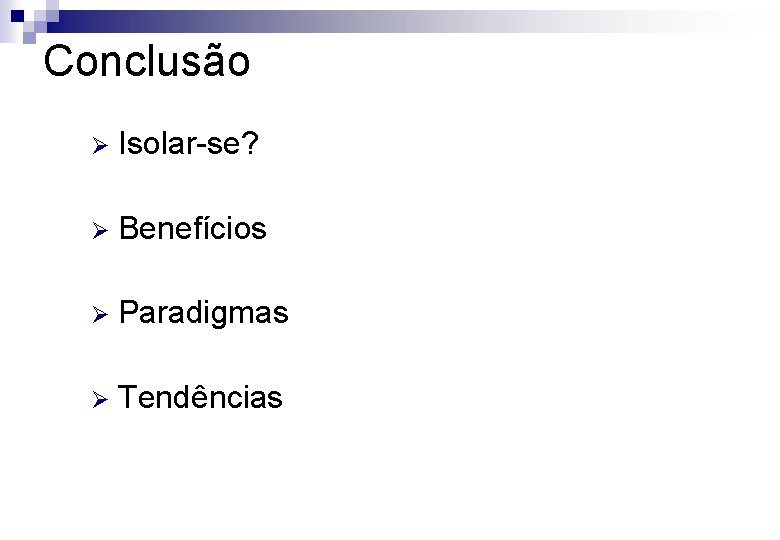 Conclusão

➢ Isolar-se?

➢ Benefícios

➢ Paradigmas

➢ Tendências